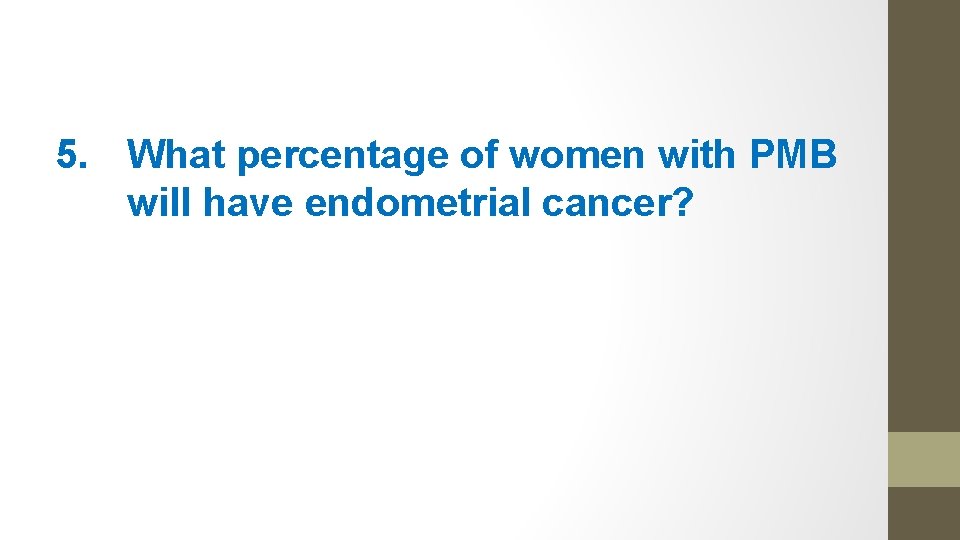 5. What percentage of women with PMB will have endometrial cancer?